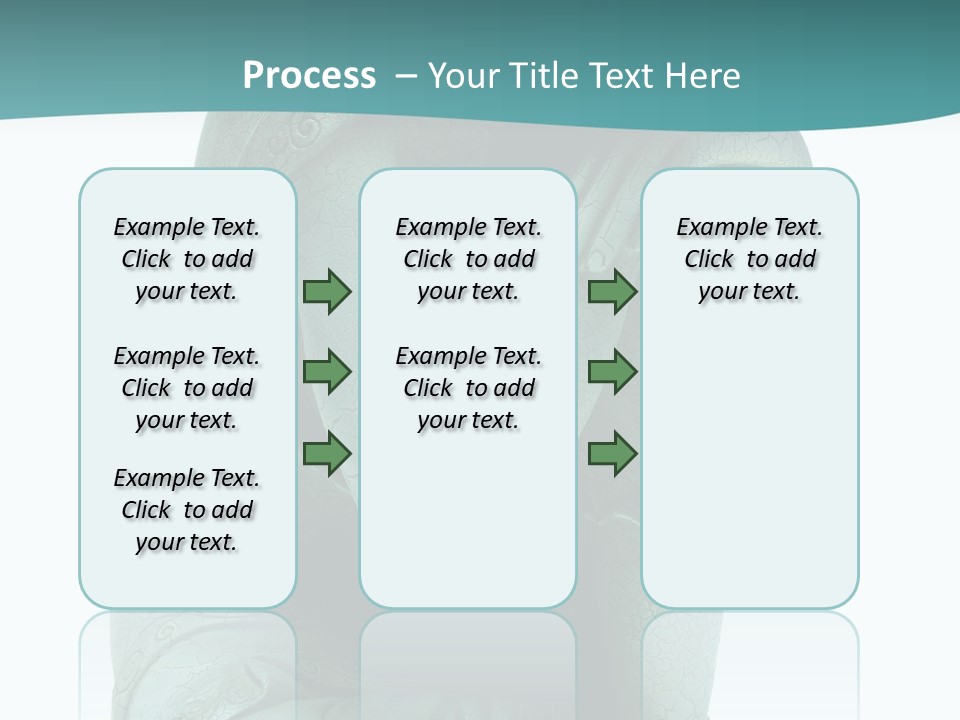 Process – Your Title Text Here

Example Text. Click to add your text.

Example Text. Click to add your text.

Example Text. Click to add your text.

Example Text. Click to add your text.

Example Text. Click to add your text.

Example Text. Click to add your text.